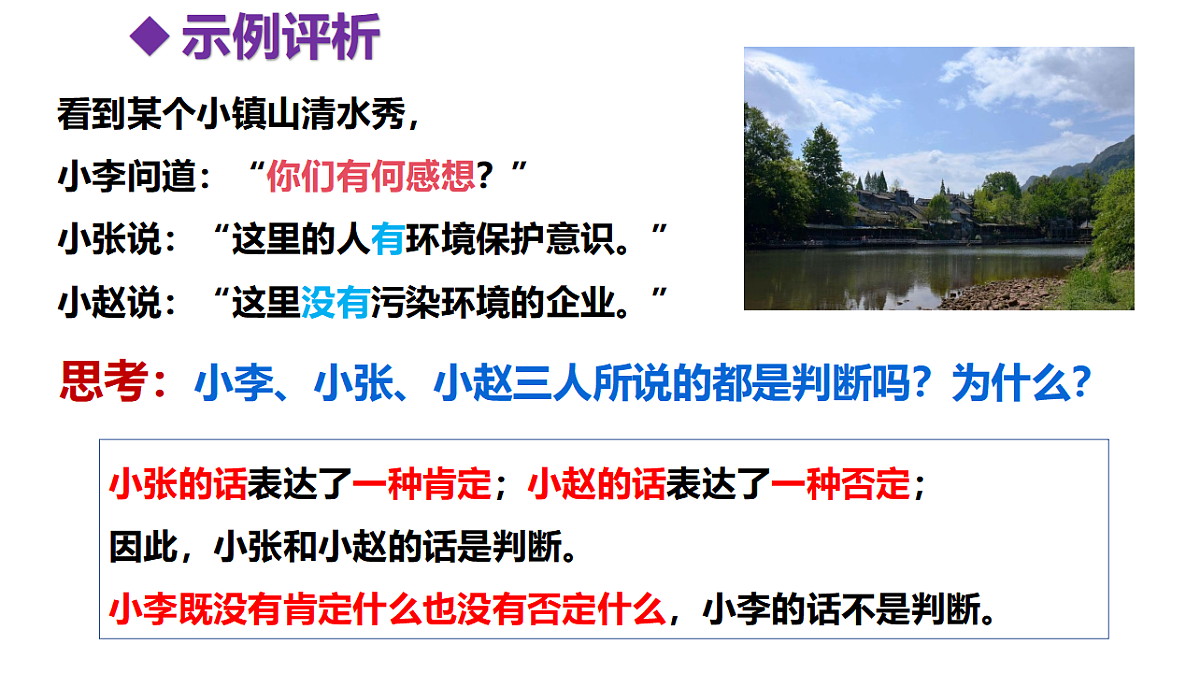 ◆ 示例评析

看到某个小镇山清水秀，

小李问道：“你们有何感想？”

小张说：“这里的人有环境保护意识。”

小赵说：“这里没有污染环境的企业。”

思考：小李、小张、小赵三人所说的都是判断吗？为什么？

小张的话表达了一种肯定；小赵的话表达了一种否定；

因此，小张和小赵的话是判断。

小李既没有肯定什么也没有否定什么，小李的话不是判断。